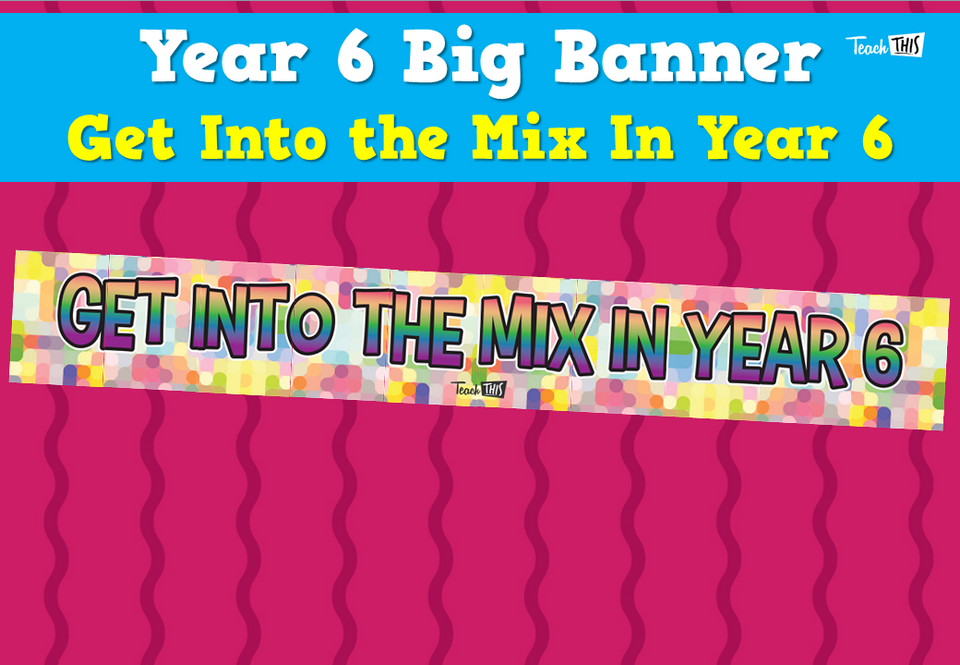 Year 6 Big Banner

Teach THIS

Get Into the Mix In Year 6

GET INTO THE MIX IN YEAR 6

Teach THIS